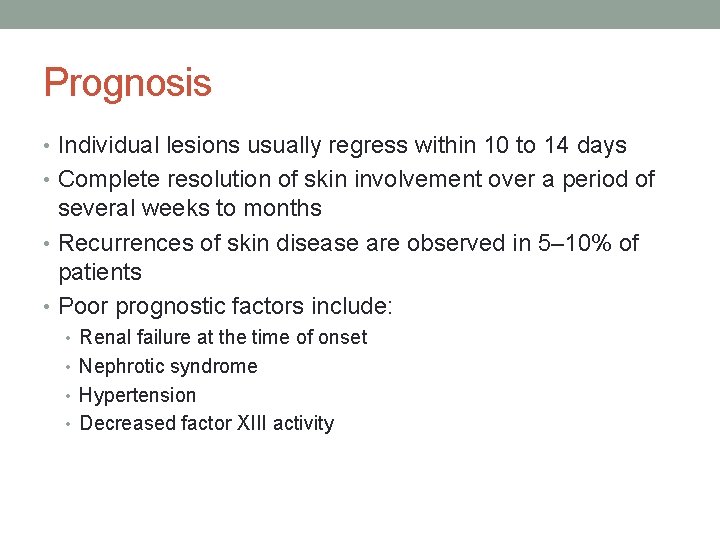 Prognosis

• Individual lesions usually regress within 10 to 14 days
• Complete resolution of skin involvement over a period of several weeks to months
• Recurrences of skin disease are observed in 5–10% of patients
• Poor prognostic factors include:
  • Renal failure at the time of onset
  • Nephrotic syndrome
  • Hypertension
  • Decreased factor XIII activity